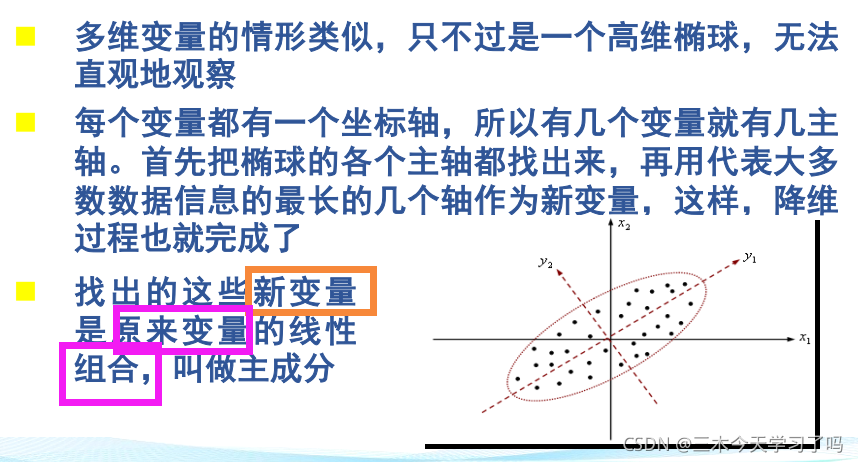 多维变量的情形类似，只不过是一个高维椭球，无法直观地观察

每个变量都有一个坐标轴，所以有几个变量就有几主轴。首先把椭球的各个主轴都找出来，再用代表大多数数据信息的最长的几个轴作为新变量，这样，降维过程也就完成了

找出的这些新变量是原来变量的线性组合，叫做主成分

$x_2$
$y_2$
$y_1$
$x_1$

CSDN @二木今天学习了吗